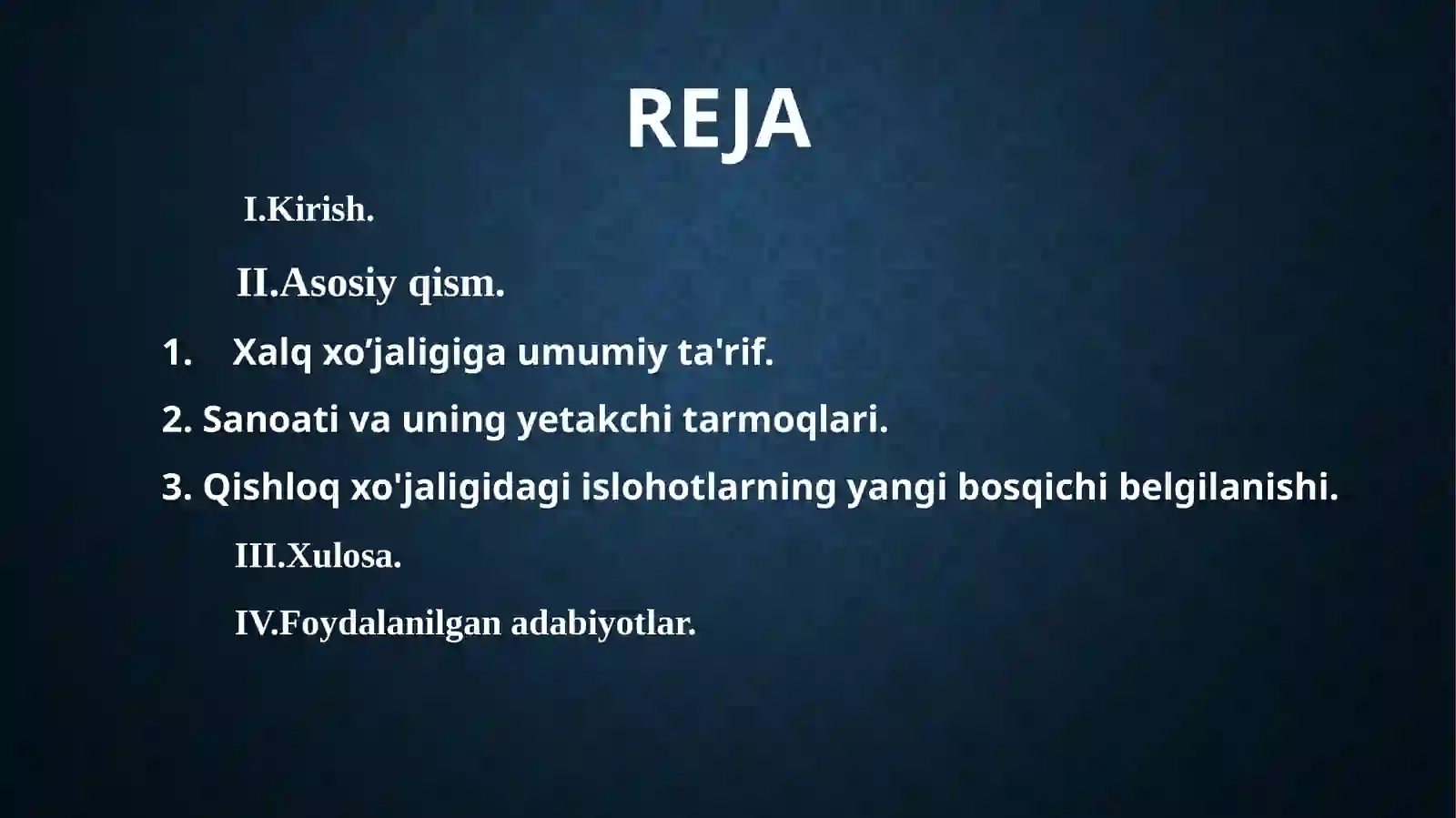 REJA

I.Kirish.

II.Asosiy qism.

1. Xalq xo‘jaligiga umumiy ta'rif.

2. Sanoati va uning yetakchi tarmoqlari.

3. Qishloq xo'jaligidagi islohotlarning yangi bosqichi belgilanishi.

III.Xulosa.

IV.Foydalanilgan adabiyotlar.